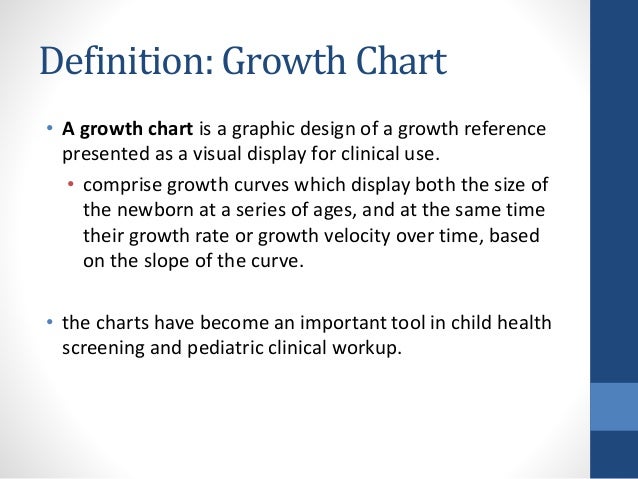 Definition: Growth Chart

• A growth chart is a graphic design of a growth reference presented as a visual display for clinical use.

• comprise growth curves which display both the size of the newborn at a series of ages, and at the same time their growth rate or growth velocity over time, based on the slope of the curve.

• the charts have become an important tool in child health screening and pediatric clinical workup.